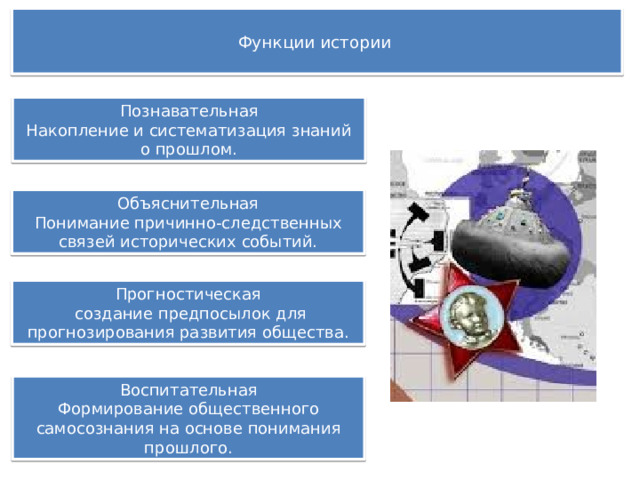 Функции истории

Познавательная
Накопление и систематизация знаний о прошлом.

Объяснительная
Понимание причинно-следственных связей исторических событий.

Прогностическая
создание предпосылок для прогнозирования развития общества.

Воспитательная
Формирование общественного самосознания на основе понимания прошлого.